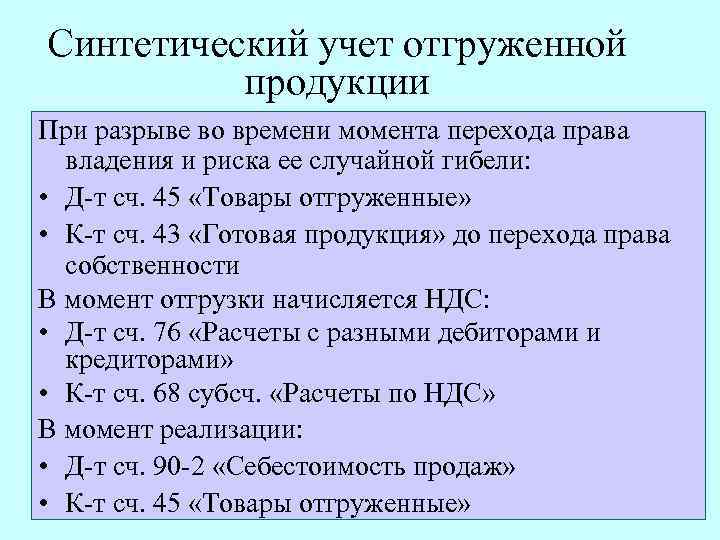 Синтетический учет отгруженной продукции

При разрыве во времени момента перехода права владения и риска ее случайной гибели:

• Д-т сч. 45 «Товары отгруженные»
• К-т сч. 43 «Готовая продукция» до перехода права собственности

В момент отгрузки начисляется НДС:

• Д-т сч. 76 «Расчеты с разными дебиторами и кредиторами»
• К-т сч. 68 субсч. «Расчеты по НДС»

В момент реализации:

• Д-т сч. 90-2 «Себестоимость продаж»
• К-т сч. 45 «Товары отгруженные»